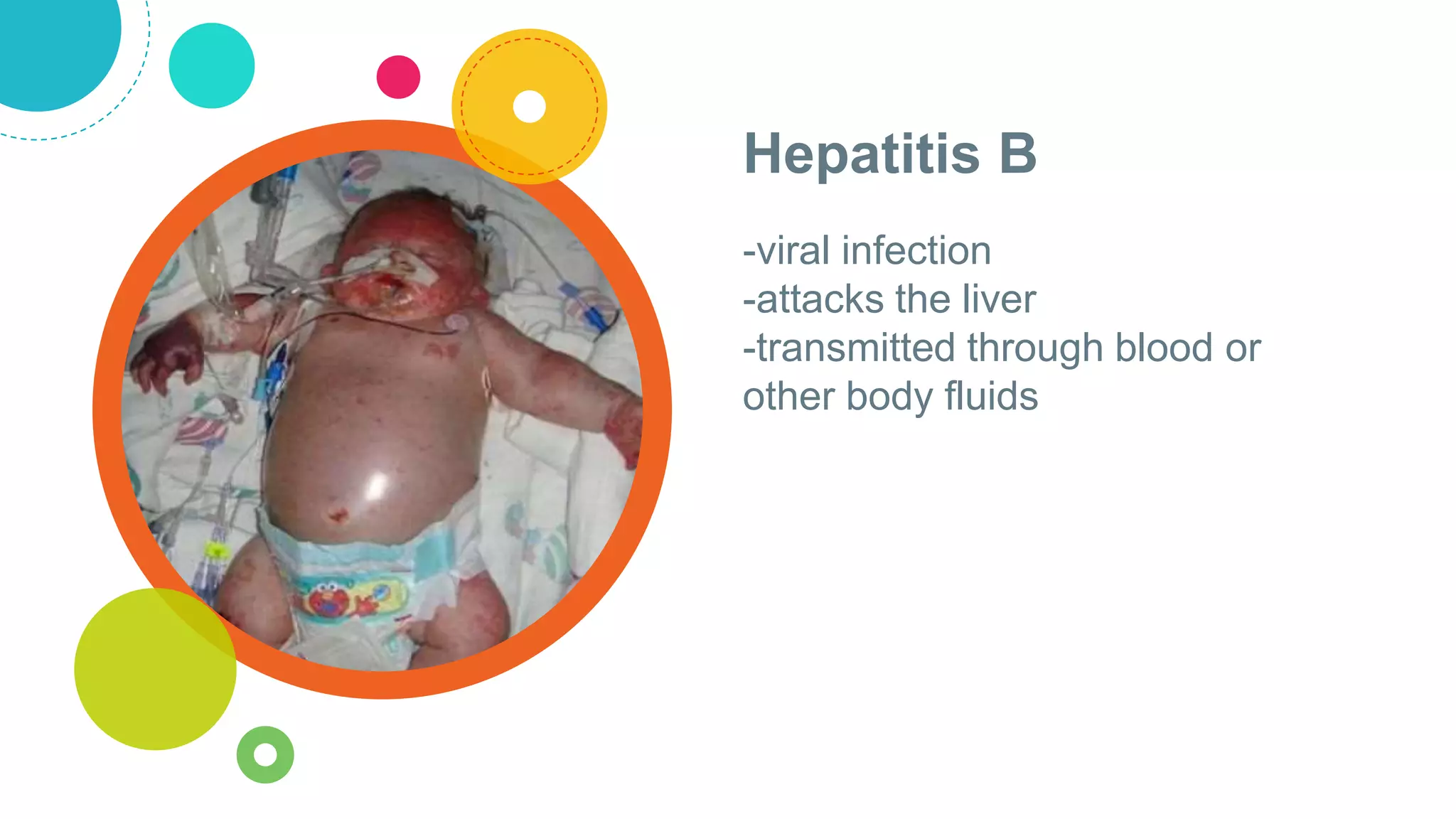 Hepatitis B

-viral infection
-attacks the liver
-transmitted through blood or other body fluids